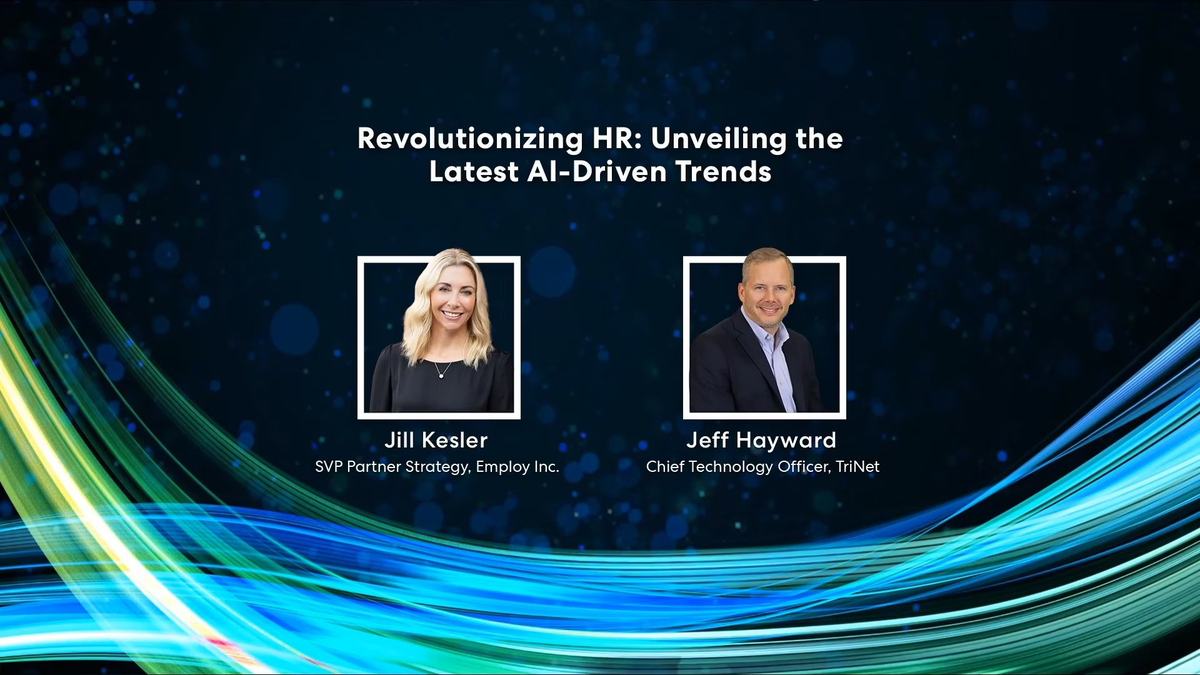 Revolutionizing HR: Unveiling the Latest AI-Driven Trends

Jill Kesler
SVP Partner Strategy, Employ Inc.

Jeff Hayward
Chief Technology Officer, TriNet